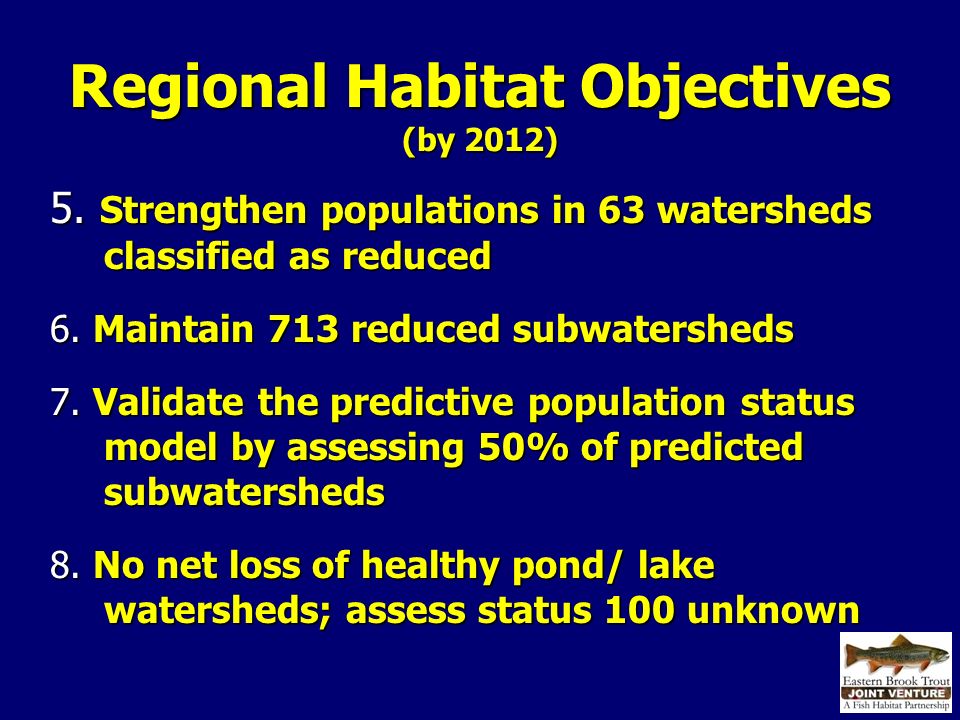 Regional Habitat Objectives
(by 2012)

5. Strengthen populations in 63 watersheds classified as reduced

6. Maintain 713 reduced subwatersheds

7. Validate the predictive population status model by assessing 50% of predicted subwatersheds

8. No net loss of healthy pond/ lake watersheds; assess status 100 unknown

Eastern Brook Trout
JOINT VENTURE
A Fish Habitat Partnership